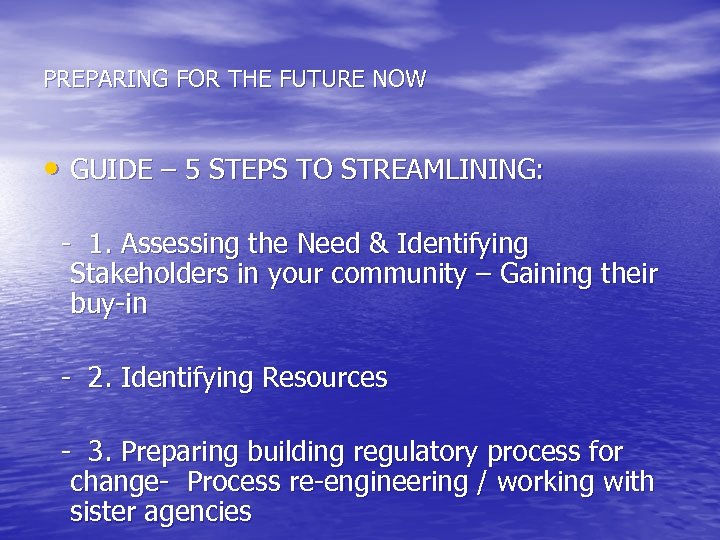 PREPARING FOR THE FUTURE NOW

• GUIDE – 5 STEPS TO STREAMLINING:

- 1. Assessing the Need & Identifying Stakeholders in your community – Gaining their buy-in

- 2. Identifying Resources

- 3. Preparing building regulatory process for change- Process re-engineering / working with sister agencies